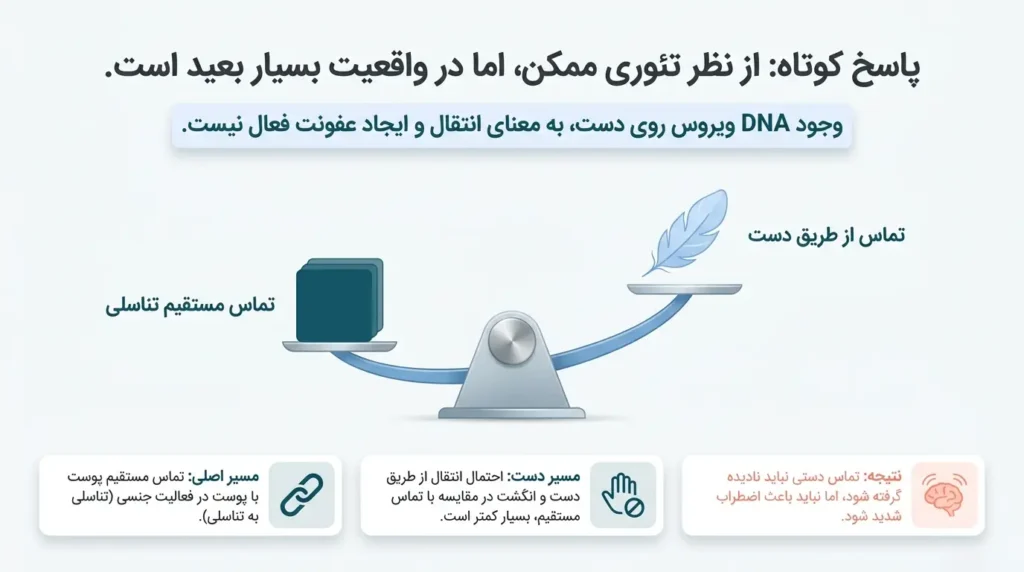 پاسخ کوتاه: از نظر تئوری ممکن، اما در واقعیت بسیار بعید است.

وجود DNA ویروس روی دست، به معنای انتقال و ایجاد عفونت فعال نیست.

تماس از طریق دست

تماس مستقیم تناسلی

نتیجه: تماس دستی نباید نادیده گرفته شود، اما نباید باعث اضطراب شدید شود.

مسیر دست: احتمال انتقال از طریق دست و انگشت در مقایسه با تماس مستقیم، بسیار کمتر است.

مسیر اصلی: تماس مستقیم پوست با پوست در فعالیت جنسی (تناسلی به تناسلی).